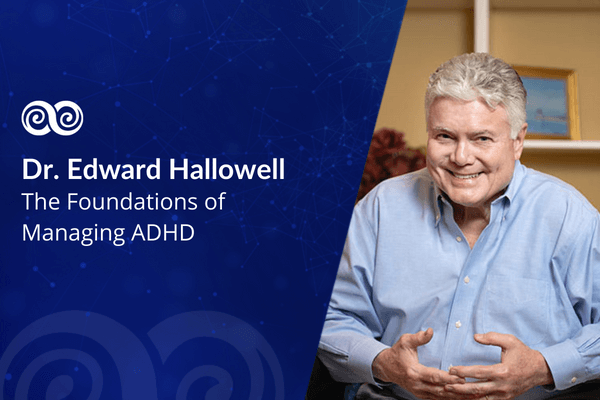 Dr. Edward Hallowell
The Foundations of Managing ADHD